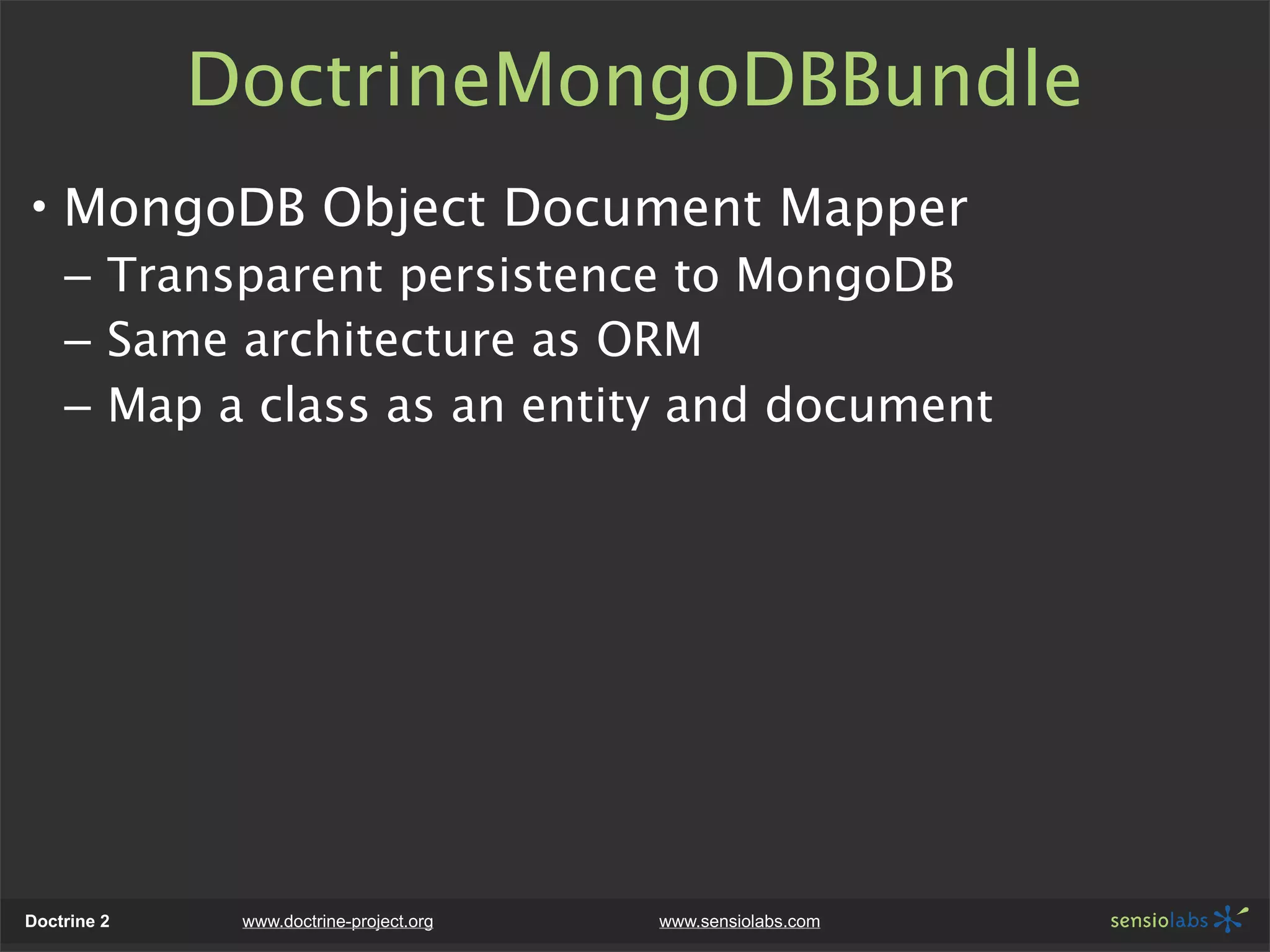 DoctrineMongoDBBundle

• MongoDB Object Document Mapper
– Transparent persistence to MongoDB
– Same architecture as ORM
– Map a class as an entity and document

Doctrine 2 www.doctrine-project.org www.sensiolabs.com sensiolabs